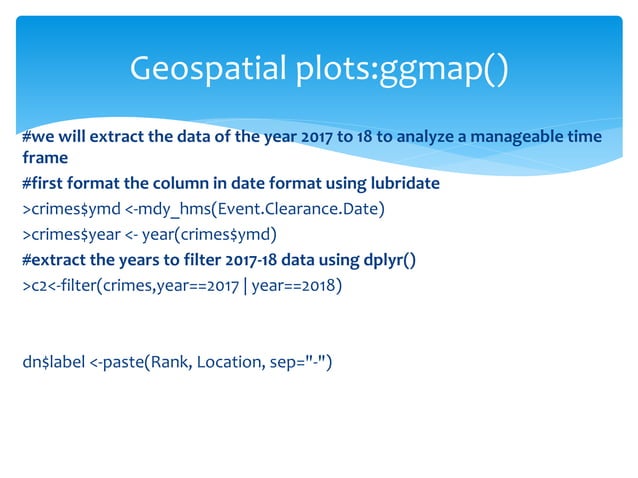 Geospatial plots:ggmap()

#we will extract the data of the year 2017 to 18 to analyze a manageable time frame

#first format the column in date format using lubridate

>crimes$ymd <-mdy_hms(Event.Clearance.Date)

>crimes$year <- year(crimes$ymd)

#extract the years to filter 2017-18 data using dplyr()

>c2<-filter(crimes,year==2017 | year==2018)

dn$label <-paste(Rank, Location, sep="-")